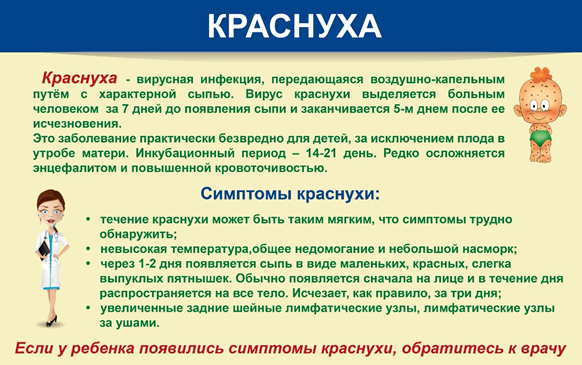 КРАСНУХА

Краснуха - вирусная инфекция, передающаяся воздушно-капельным путём с характерной сыпью. Вирус краснухи выделяется больным человеком за 7 дней до появления сыпи и заканчивается 5-м днем после ее исчезновения.
Это заболевание практически безвредно для детей, за исключением плода в утробе матери. Инкубационный период – 14-21 день. Редко осложняется энцефалитом и повышенной кровоточивостью.

Симптомы краснухи:

• течение краснухи может быть таким мягким, что симптомы трудно обнаружить;
• невысокая температура,общее недомогание и небольшой насморк;
• через 1-2 дня появляется сыпь в виде маленьких, красных, слегка выпуклых пятнышек. Обычно появляется сначала на лице и в течение дня распространяется на все тело. Исчезает, как правило, за три дня;
• увеличенные задние шейные лимфатические узлы, лимфатические узлы за ушами.

Если у ребенка появились симптомы краснухи, обратитесь к врачу